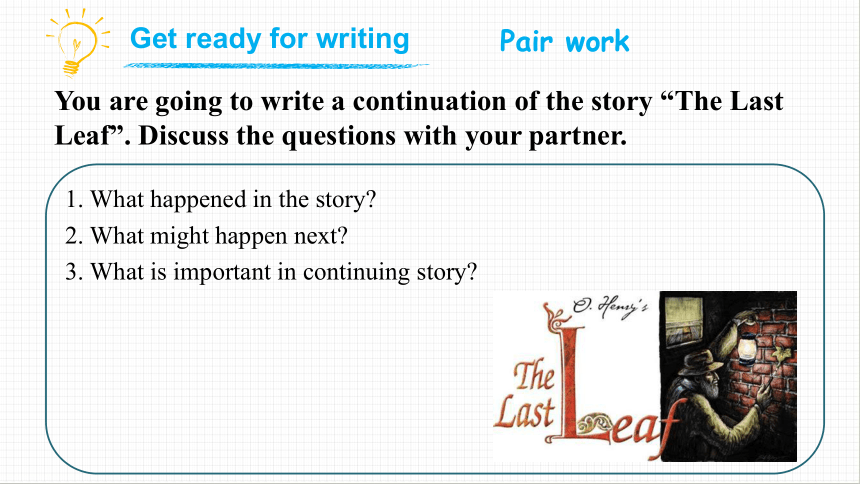 Get ready for writing

Pair work

You are going to write a continuation of the story “The Last Leaf”. Discuss the questions with your partner.

1. What happened in the story?
2. What might happen next?
3. What is important in continuing story?

O. Henry's
The Last Leaf